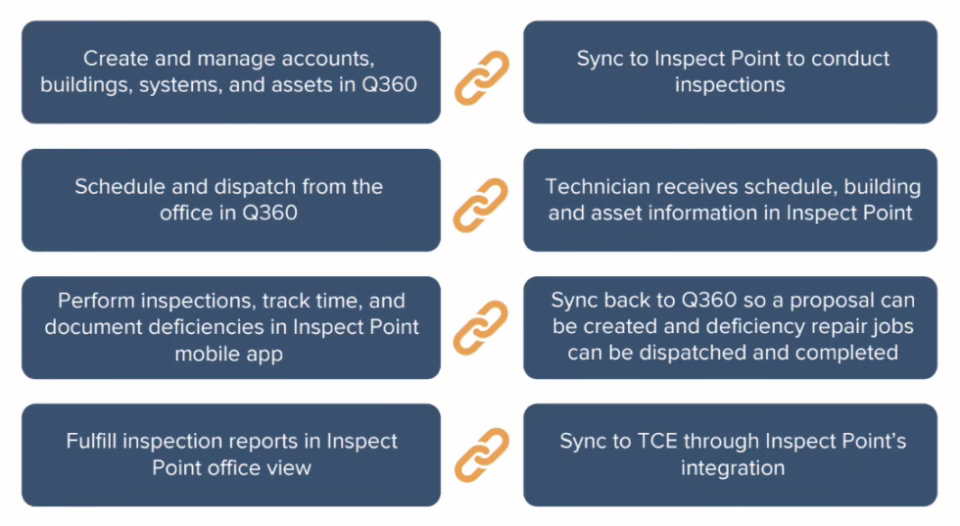 Create and manage accounts, buildings, systems, and assets in Q360

Sync to Inspect Point to conduct inspections

Schedule and dispatch from the office in Q360

Technician receives schedule, building and asset information in Inspect Point

Perform inspections, track time, and document deficiencies in Inspect Point mobile app

Sync back to Q360 so a proposal can be created and deficiency repair jobs can be dispatched and completed

Fulfill inspection reports in Inspect Point office view

Sync to TCE through Inspect Point's integration